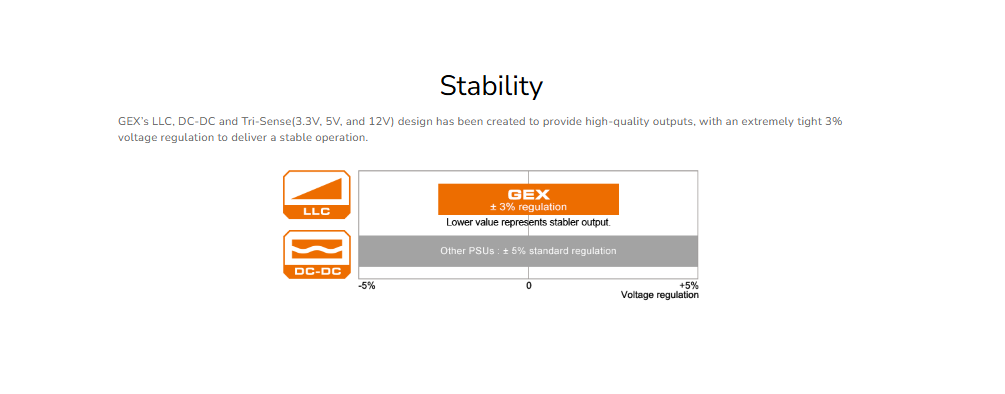 Stability

GEX's LLC, DC-DC and Tri-Sense(3.3V, 5V, and 12V) design has been created to provide high-quality outputs, with an extremely tight 3% voltage regulation to deliver a stable operation.

LLC

DC-DC

GEX
± 3% regulation
Lower value represents stabler output.

Other PSUs : ± 5% standard regulation

-5%
0
+5%
Voltage regulation